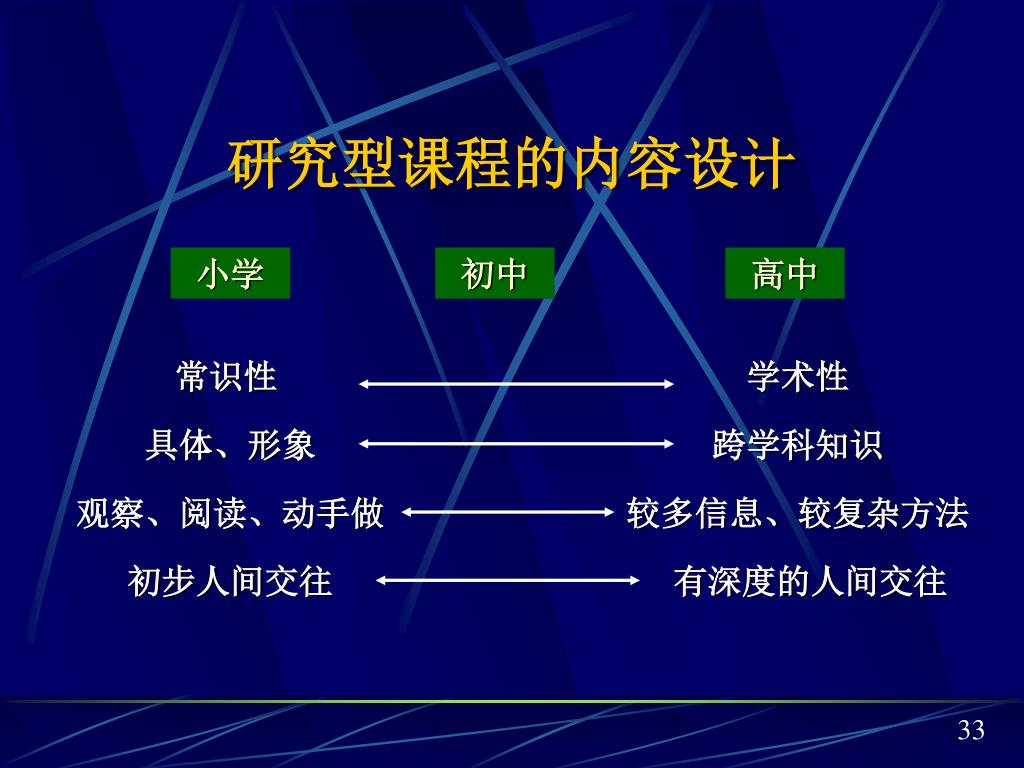 研究型课程的内容设计

小学　　初中　　高中

常识性　　学术性

具体、形象　　跨学科知识

观察、阅读、动手做　　较多信息、较复杂方法

初步人间交往　　有深度的人间交往

33